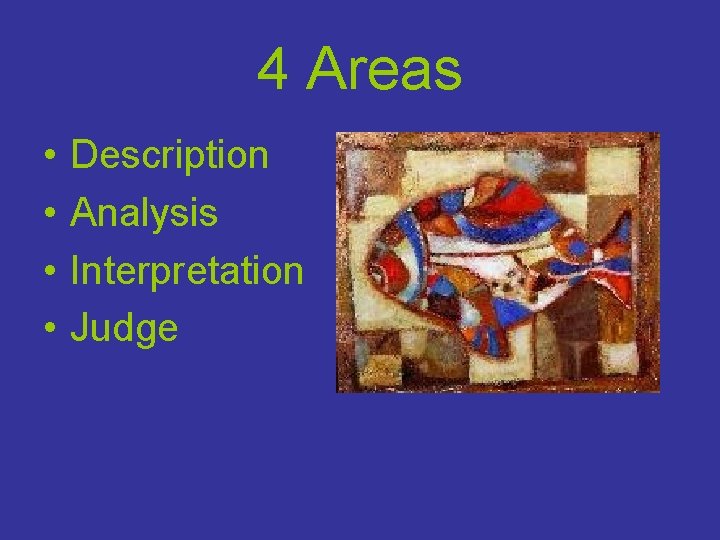 4 Areas

• Description
• Analysis
• Interpretation
• Judge